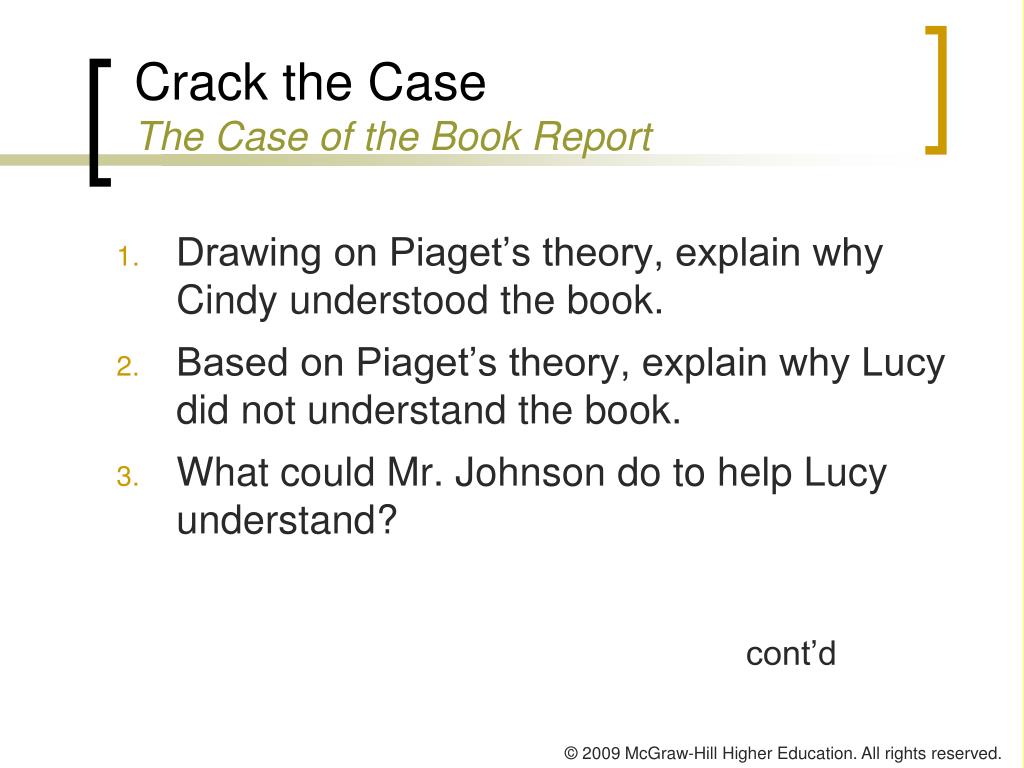 Crack the Case
The Case of the Book Report

1. Drawing on Piaget’s theory, explain why Cindy understood the book.
2. Based on Piaget’s theory, explain why Lucy did not understand the book.
3. What could Mr. Johnson do to help Lucy understand?

cont’d

© 2009 McGraw-Hill Higher Education. All rights reserved.